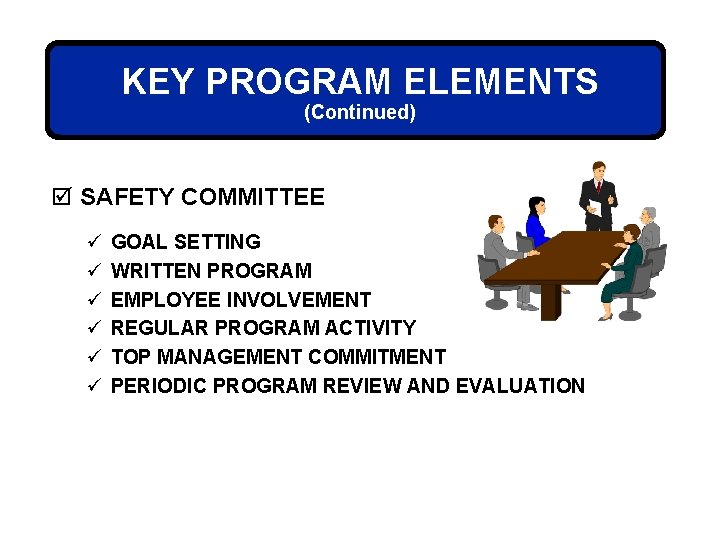 KEY PROGRAM ELEMENTS
(Continued)

☑ SAFETY COMMITTEE

✓ GOAL SETTING
✓ WRITTEN PROGRAM
✓ EMPLOYEE INVOLVEMENT
✓ REGULAR PROGRAM ACTIVITY
✓ TOP MANAGEMENT COMMITMENT
✓ PERIODIC PROGRAM REVIEW AND EVALUATION